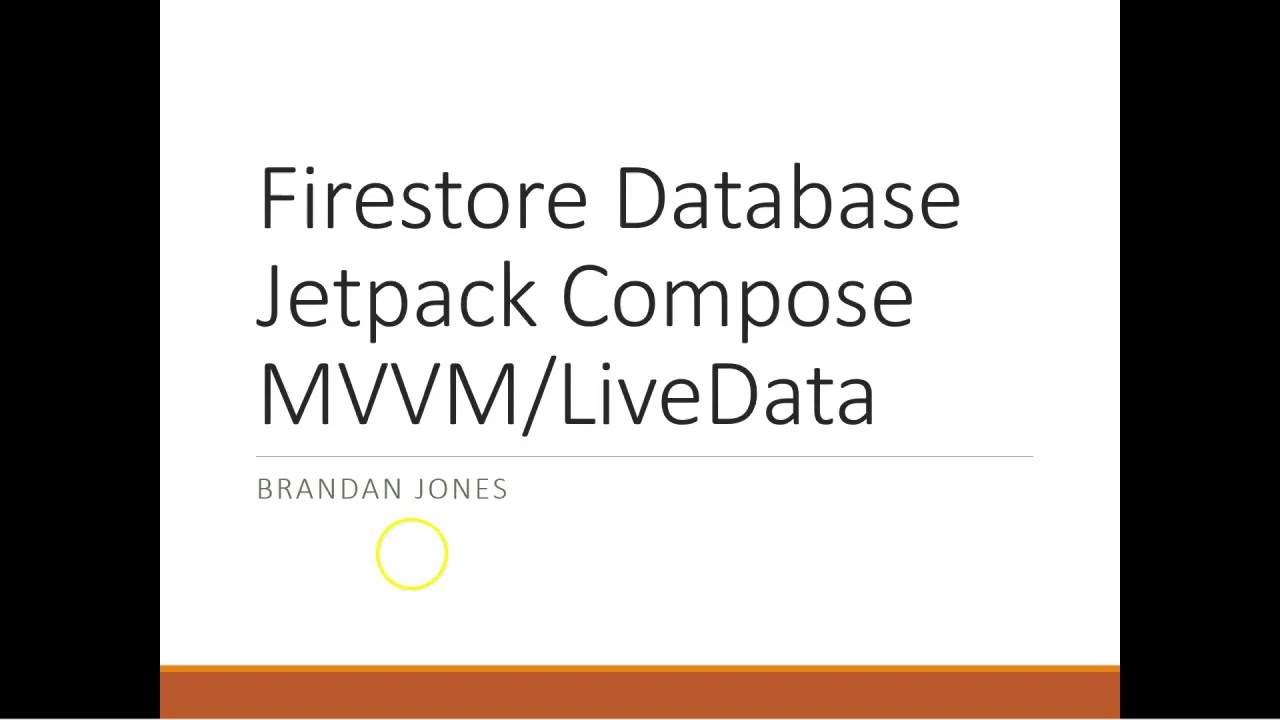 Firestore Database
Jetpack Compose
MVVM/LiveData

BRANDAN JONES